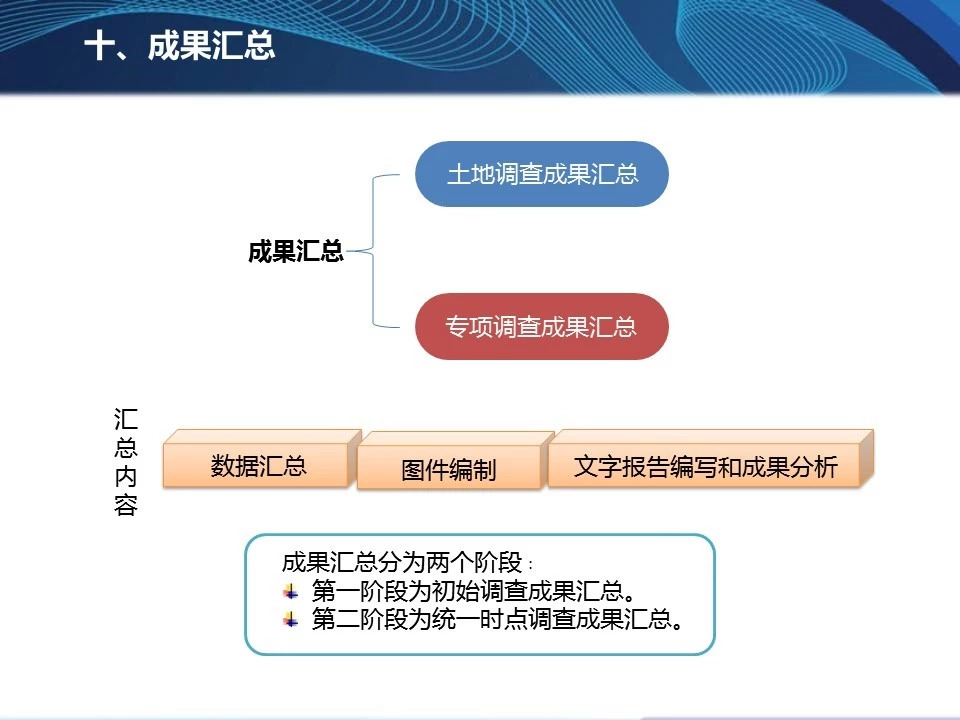 十、成果汇总

成果汇总

土地调查成果汇总

专项调查成果汇总

汇总内容

数据汇总

图件编制

文字报告编写和成果分析

成果汇总分为两个阶段：
第一阶段为初始调查成果汇总。
第二阶段为统一时点调查成果汇总。